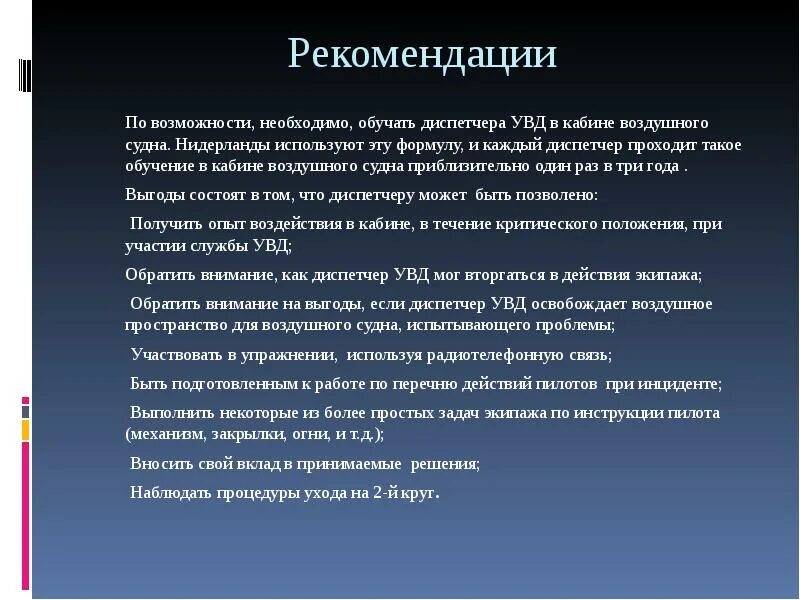 Рекомендации

По возможности, необходимо, обучать диспетчера УВД в кабине воздушного судна. Нидерланды используют эту формулу, и каждый диспетчер проходит такое обучение в кабине воздушного судна приблизительно один раз в три года .

Выгоды состоят в том, что диспетчеру может быть позволено:

Получить опыт воздействия в кабине, в течение критического положения, при участии службы УВД;

Обратить внимание, как диспетчер УВД мог вторгаться в действия экипажа;

Обратить внимание на выгоды, если диспетчер УВД освобождает воздушное пространство для воздушного судна, испытывающего проблемы;

Участвовать в упражнении, используя радиотелефонную связь;

Быть подготовленным к работе по перечню действий пилотов при инциденте;

Выполнить некоторые из более простых задач экипажа по инструкции пилота (механизм, закрылки, огни, и т.д.);

Вносить свой вклад в принимаемые решения;

Наблюдать процедуры ухода на 2-й круг.